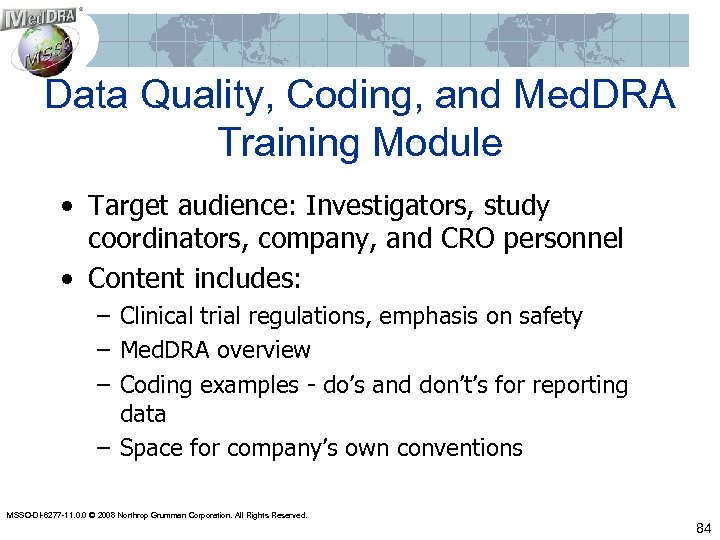 MedDRA®
MSSO

Data Quality, Coding, and MedDRA Training Module

• Target audience: Investigators, study coordinators, company, and CRO personnel
• Content includes:
– Clinical trial regulations, emphasis on safety
– MedDRA overview
– Coding examples - do's and don't's for reporting data
– Space for company's own conventions

MSSO-DI-6277-11.0.0 © 2008 Northrop Grumman Corporation. All Rights Reserved.

84